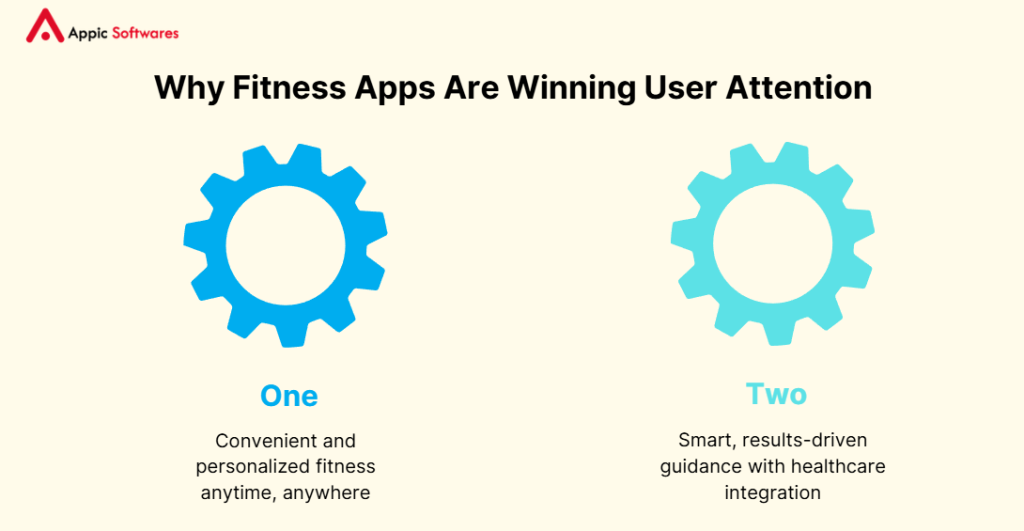 Appic Softwares

Why Fitness Apps Are Winning User Attention

One

Convenient and personalized fitness anytime, anywhere

Two

Smart, results-driven guidance with healthcare integration